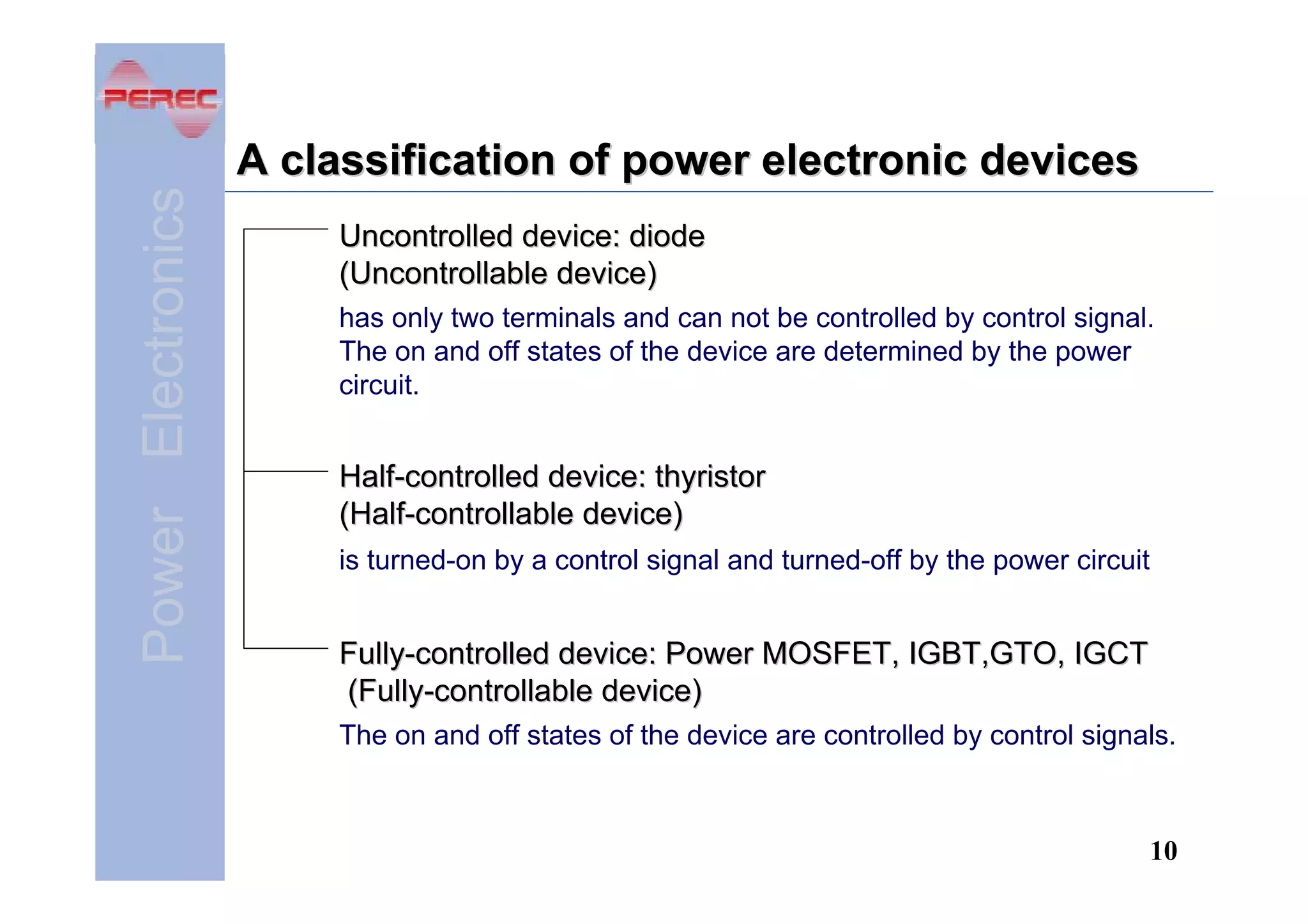 PEREC

Power Electronics

A classification of power electronic devices

Uncontrolled device: diode
(Uncontrollable device)

has only two terminals and can not be controlled by control signal. The on and off states of the device are determined by the power circuit.

Half-controlled device: thyristor
(Half-controllable device)

is turned-on by a control signal and turned-off by the power circuit

Fully-controlled device: Power MOSFET, IGBT,GTO, IGCT
(Fully-controllable device)

The on and off states of the device are controlled by control signals.

10